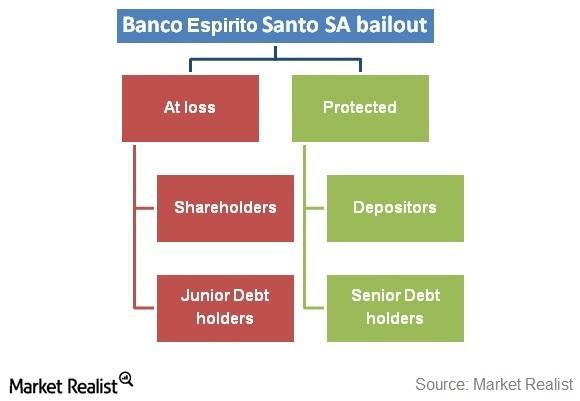 Banco Espirito Santo SA bailout

At loss

Shareholders

Junior Debt holders

Protected

Depositors

Senior Debt holders

Market Realist

Source: Market Realist